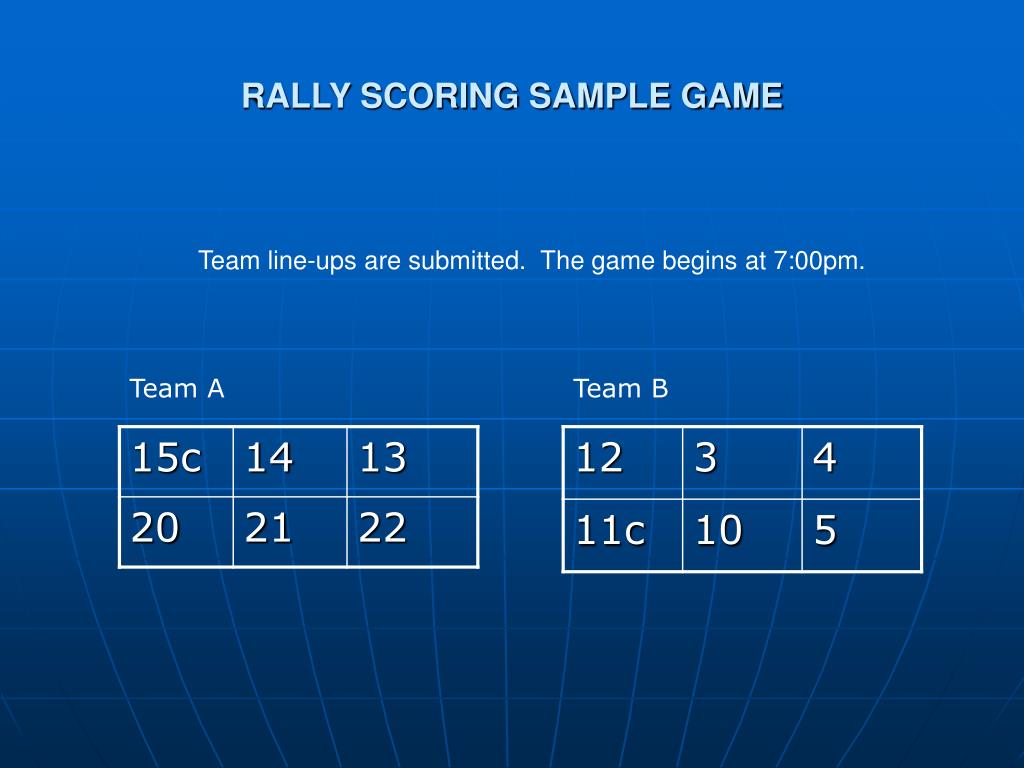 RALLY SCORING SAMPLE GAME

Team line-ups are submitted. The game begins at 7:00pm.

Team A

| 15c | 14 | 13 |
|---|---|---|
| 20 | 21 | 22 |

Team B

| 12 | 3 | 4 |
|---|---|---|
| 11c | 10 | 5 |